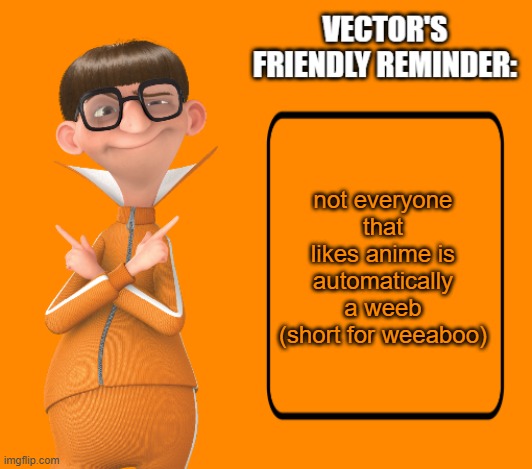 VECTOR'S FRIENDLY REMINDER:

not everyone that likes anime is automatically a weeb (short for weeaboo)

imgflip.com